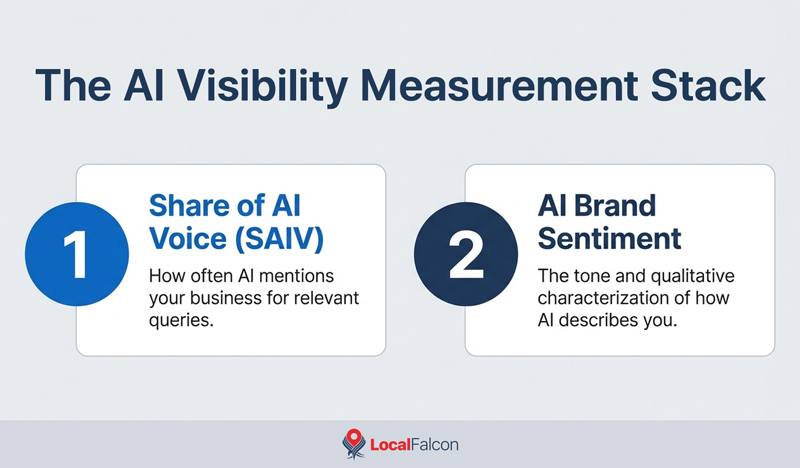 The AI Visibility Measurement Stack

1

Share of AI Voice (SAIV)

How often AI mentions your business for relevant queries.

2

AI Brand Sentiment

The tone and qualitative characterization of how AI describes you.

LocalFalcon